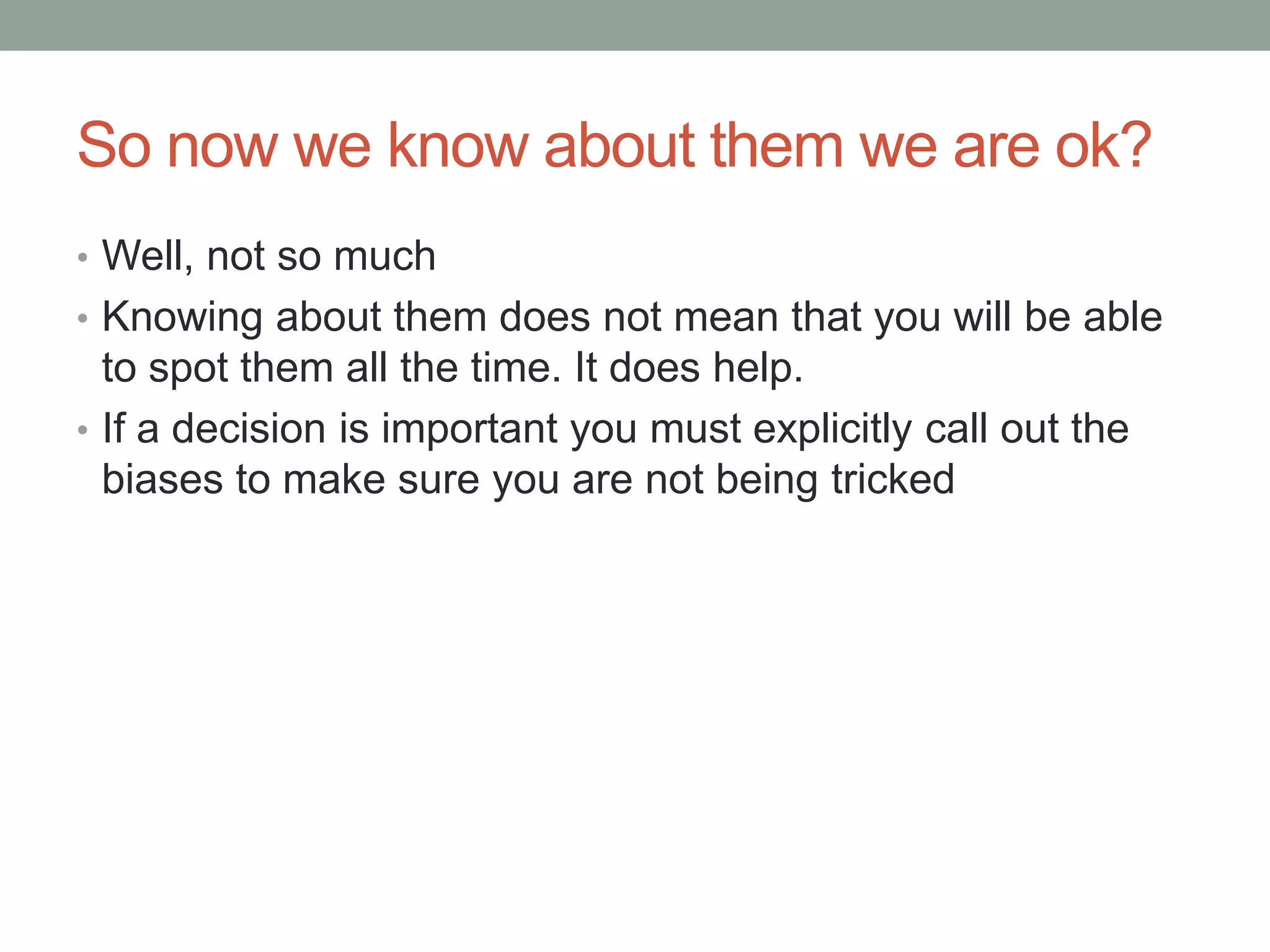 So now we know about them we are ok?

• Well, not so much
• Knowing about them does not mean that you will be able to spot them all the time. It does help.
• If a decision is important you must explicitly call out the biases to make sure you are not being tricked